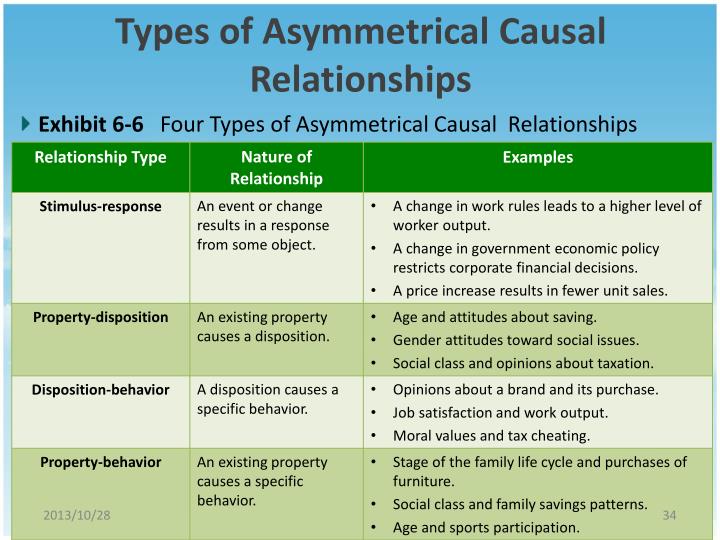 Types of Asymmetrical Causal Relationships

Exhibit 6-6 Four Types of Asymmetrical Causal Relationships

| Relationship Type | Nature of Relationship | Examples |
|---|---|---|
| Stimulus-response | An event or change results in a response from some object. | • A change in work rules leads to a higher level of worker output. • A change in government economic policy restricts corporate financial decisions. • A price increase results in fewer unit sales. |
| Property-disposition | An existing property causes a disposition. | • Age and attitudes about saving. • Gender attitudes toward social issues. • Social class and opinions about taxation. |
| Disposition-behavior | A disposition causes a specific behavior. | • Opinions about a brand and its purchase. • Job satisfaction and work output. • Moral values and tax cheating. |
| Property-behavior | An existing property causes a specific behavior. | • Stage of the family life cycle and purchases of furniture. • Social class and family savings patterns. • Age and sports participation. |

2013/10/28

34